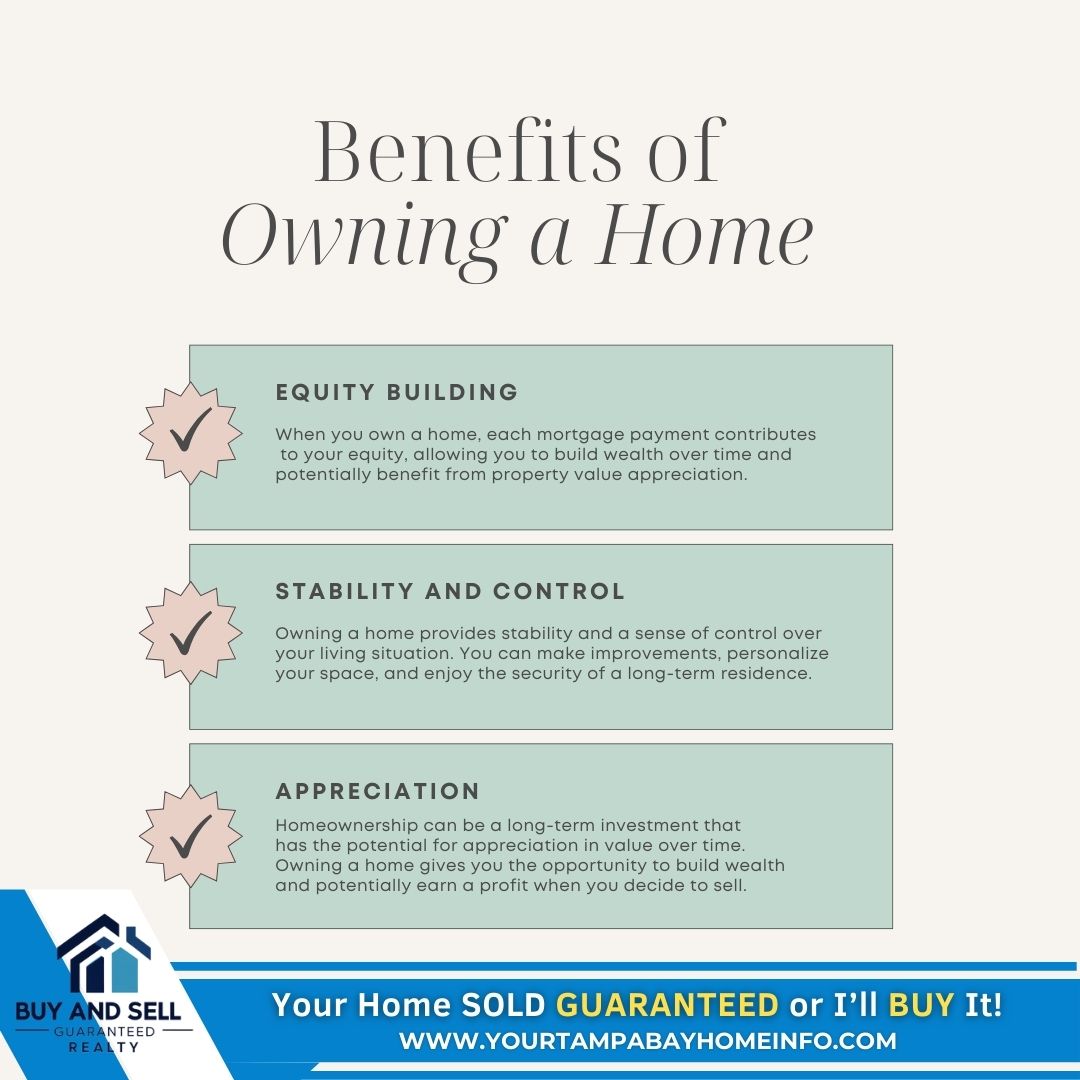 Benefits of
Owning a Home

EQUITY BUILDING

When you own a home, each mortgage payment contributes to your equity, allowing you to build wealth over time and potentially benefit from property value appreciation.

STABILITY AND CONTROL

Owning a home provides stability and a sense of control over your living situation. You can make improvements, personalize your space, and enjoy the security of a long-term residence.

APPRECIATION

Homeownership can be a long-term investment that has the potential for appreciation in value over time. Owning a home gives you the opportunity to build wealth and potentially earn a profit when you decide to sell.

BUY AND SELL
GUARANTEED
REALTY

Your Home SOLD GUARANTEED or I'll BUY It!
WWW.YOURTAMPABAYHOMEINFO.COM